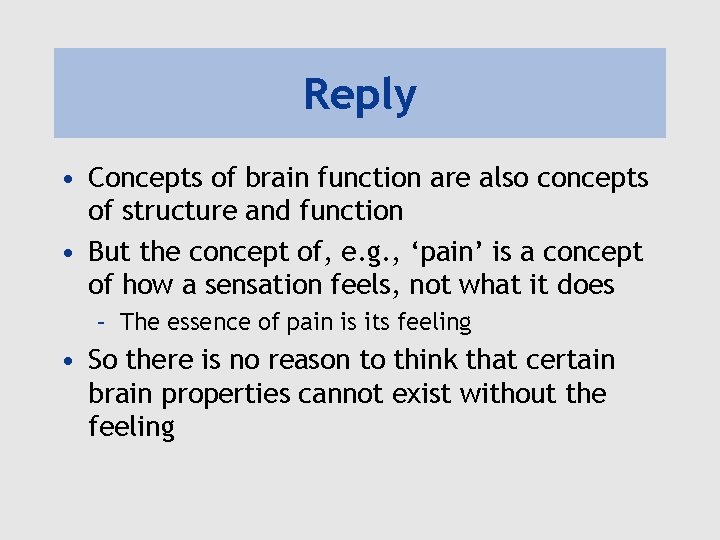 Reply

• Concepts of brain function are also concepts of structure and function
• But the concept of, e.g., ‘pain’ is a concept of how a sensation feels, not what it does
– The essence of pain is its feeling
• So there is no reason to think that certain brain properties cannot exist without the feeling